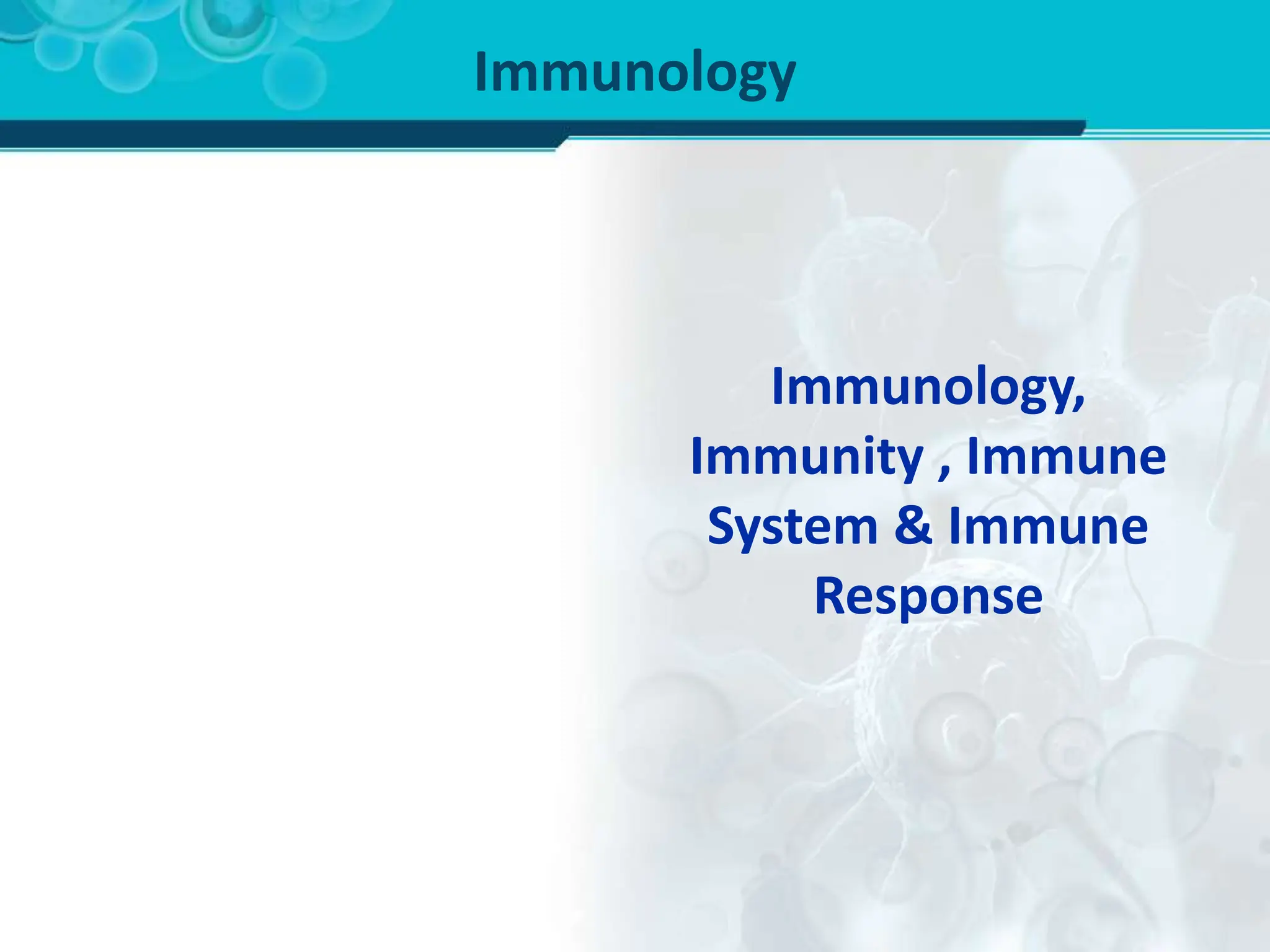 Immunology

Immunology, Immunity , Immune System & Immune Response